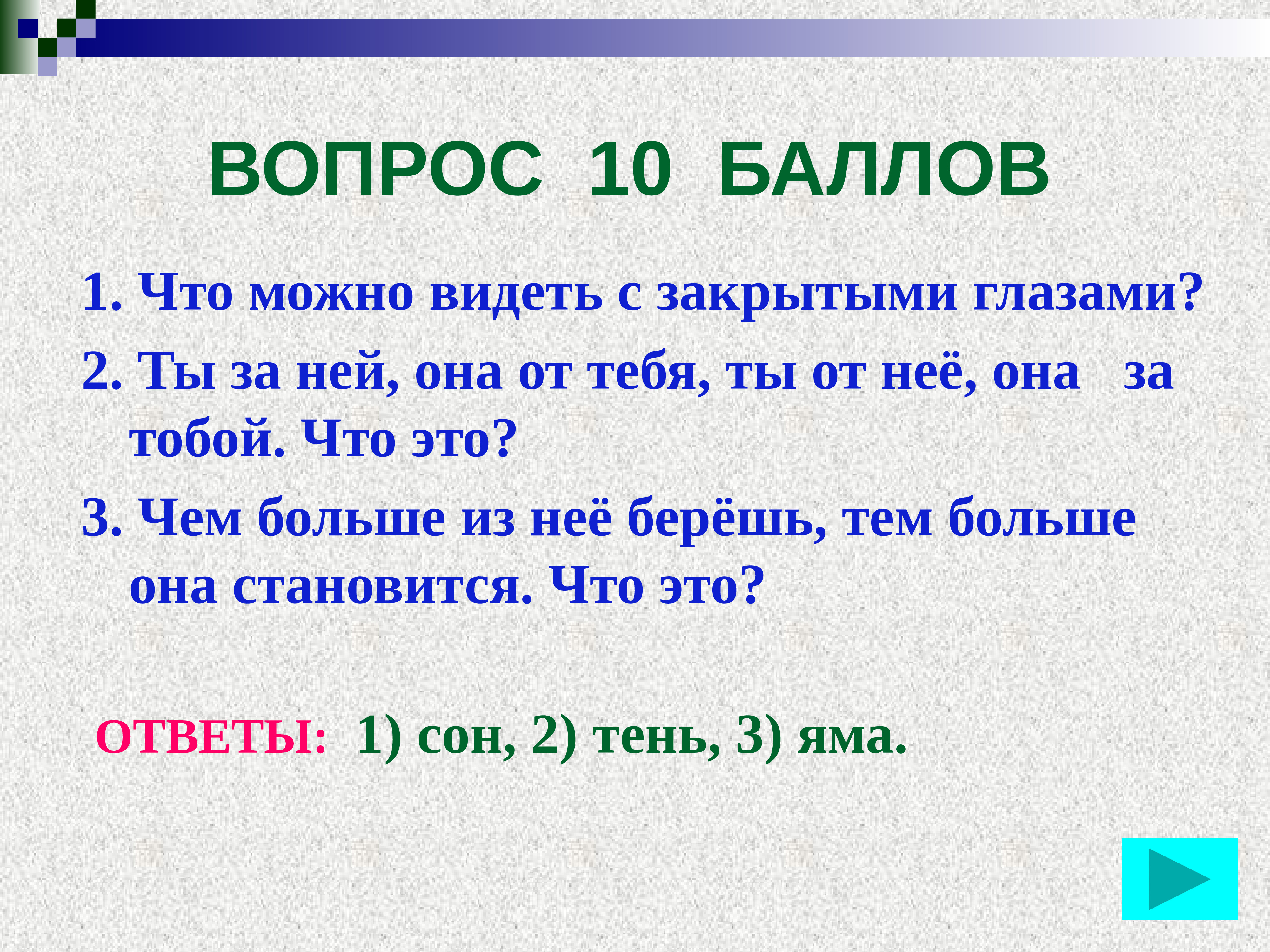 ВОПРОС 10 БАЛЛОВ

1. Что можно видеть с закрытыми глазами?

2. Ты за ней, она от тебя, ты от неё, она за тобой. Что это?

3. Чем больше из неё берёшь, тем больше она становится. Что это?

ОТВЕТЫ: 1) сон, 2) тень, 3) яма.